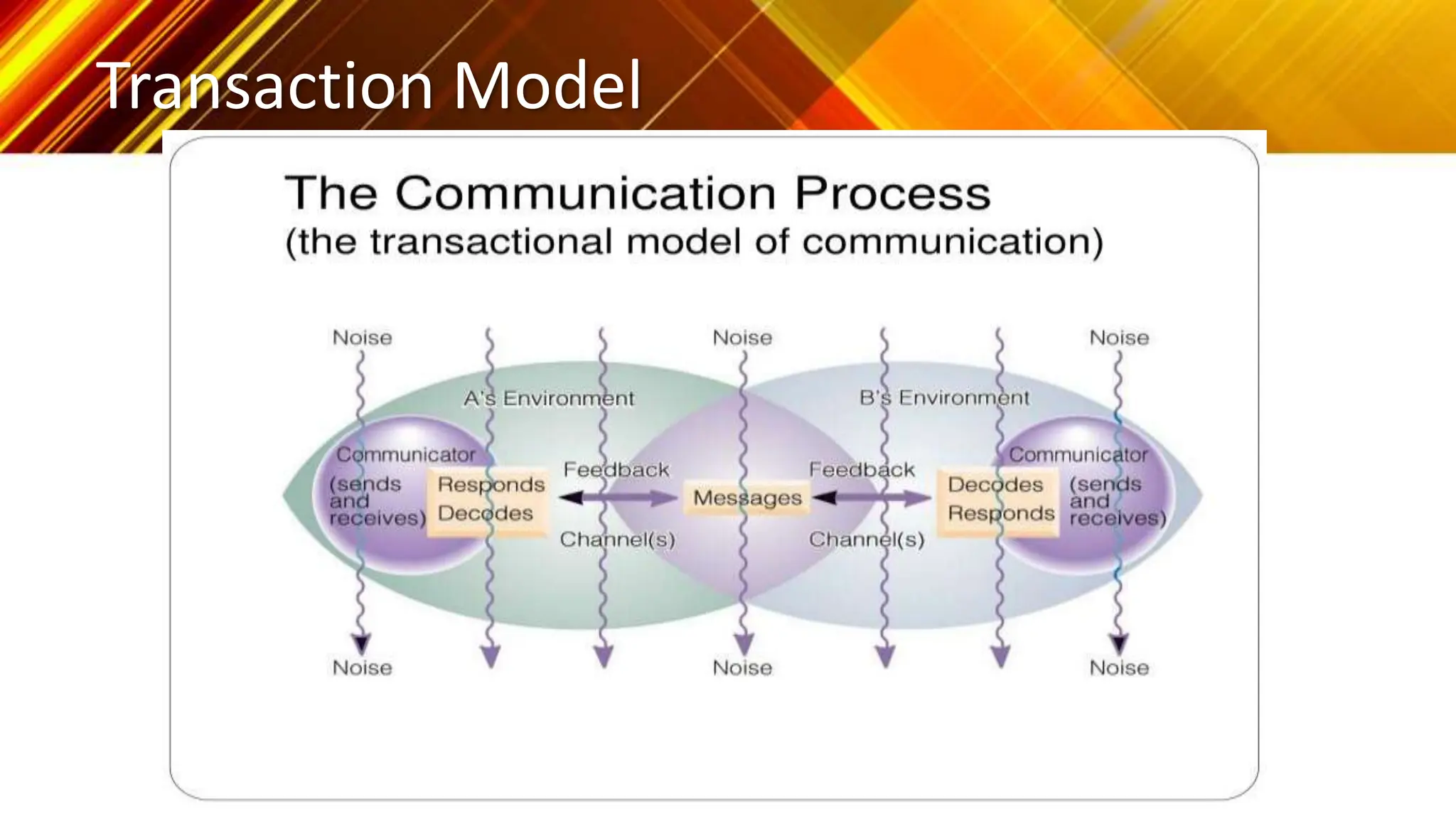 Transaction Model

The Communication Process
(the transactional model of communication)

Noise

Noise

Noise

A's Environment

B's Environment

Communicator (sends and receives)

Responds
Decodes

Feedback

Channel(s)

Messages

Feedback

Channel(s)

Decodes
Responds

Communicator (sends and receives)

Noise

Noise

Noise